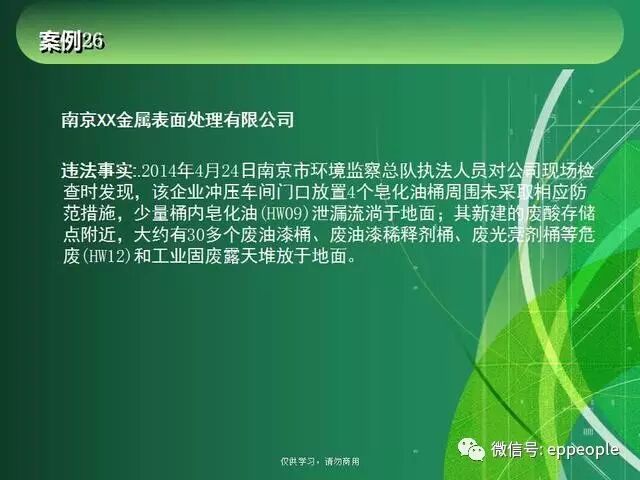 案例26

南京XX金属表面处理有限公司

违法事实:.2014年4月24日南京市环境监察总队执法人员对公司现场检查时发现，该企业冲压车间门口放置4个皂化油桶周围未采取相应防范措施，少量桶内皂化油(HW09)泄漏流淌于地面；其新建的废酸存储点附近，大约有30多个废油漆桶、废油漆稀释剂桶、废光亮剂桶等危废(HW12)和工业固废露天堆放于地面。

仅供学习，请勿商用

微信号: eppeople